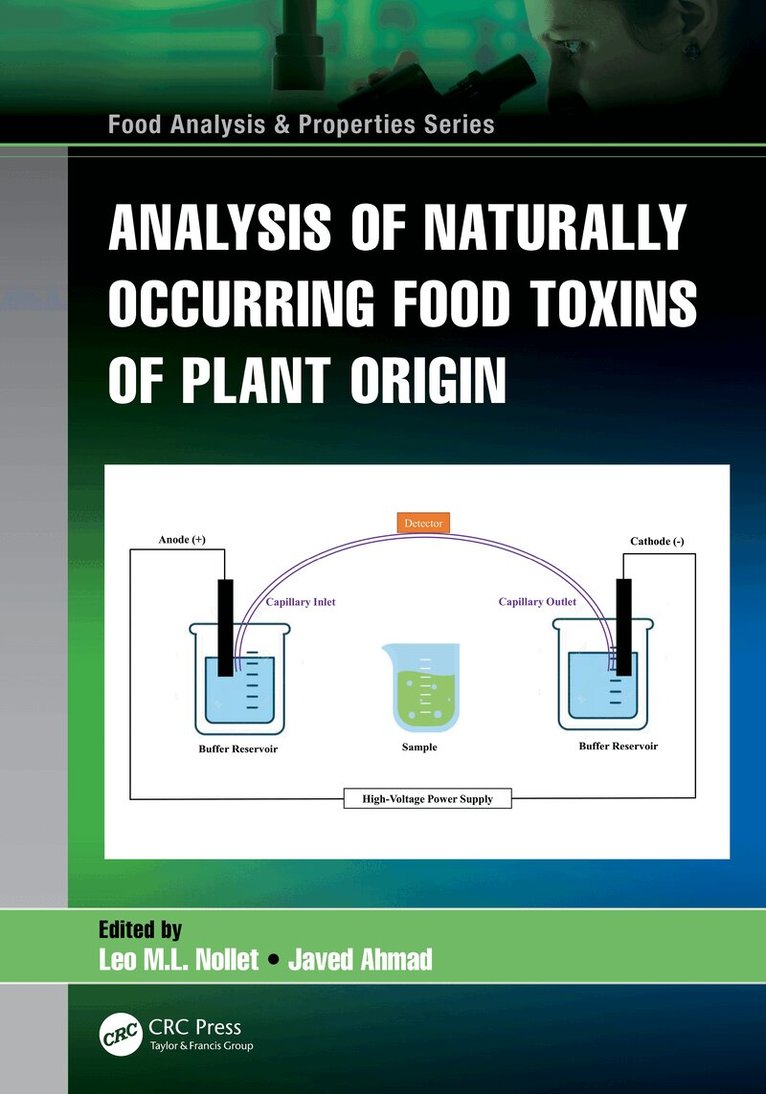 Food Analysis & Properties Series

ANALYSIS OF NATURALLY OCCURRING FOOD TOXINS OF PLANT ORIGIN

Detector

Anode (+)

Cathode (-)

Capillary Inlet

Capillary Outlet

Buffer Reservoir

Sample

Buffer Reservoir

High-Voltage Power Supply

Edited by
Leo M.L. Nollet • Javed Ahmad

CRC
CRC Press
Taylor & Francis Group